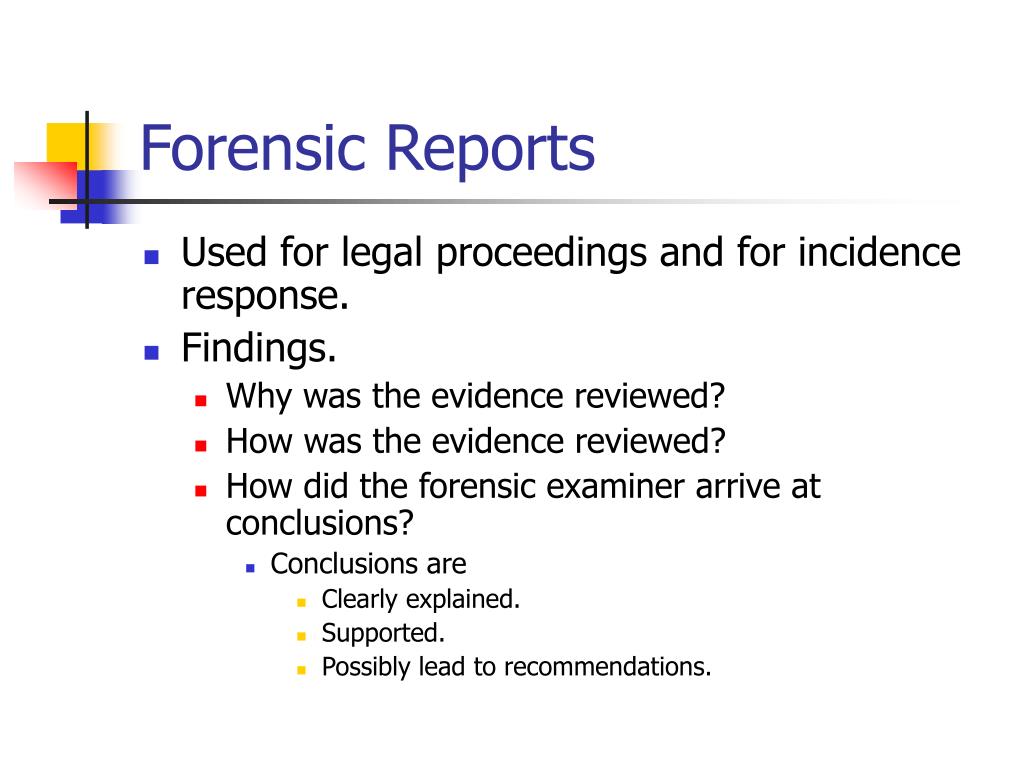 Forensic Reports

Used for legal proceedings and for incidence response.

Findings.

Why was the evidence reviewed?

How was the evidence reviewed?

How did the forensic examiner arrive at conclusions?

Conclusions are

Clearly explained.

Supported.

Possibly lead to recommendations.